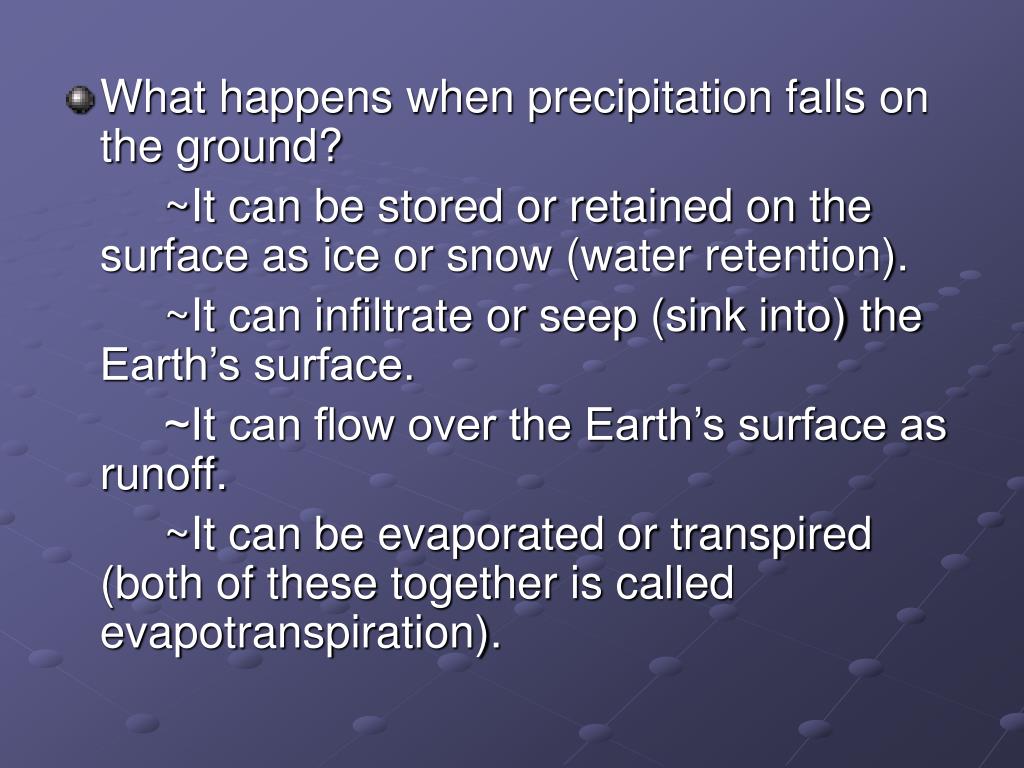 What happens when precipitation falls on the ground?

~It can be stored or retained on the surface as ice or snow (water retention).

~It can infiltrate or seep (sink into) the Earth’s surface.

~It can flow over the Earth’s surface as runoff.

~It can be evaporated or transpired (both of these together is called evapotranspiration).